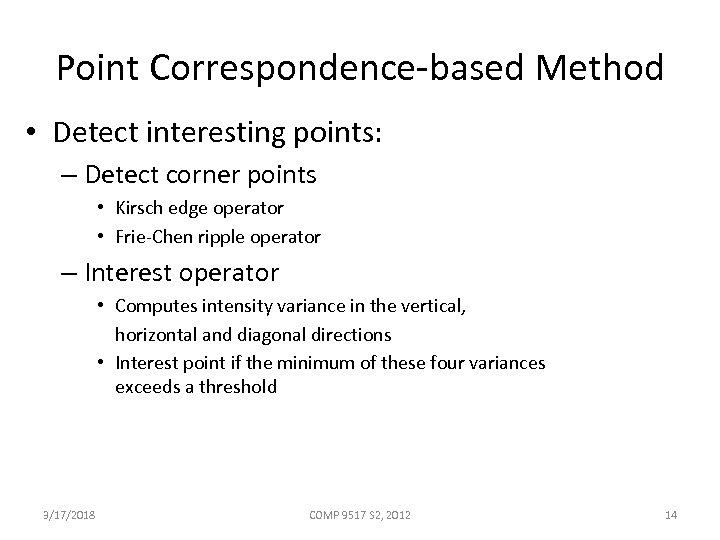 Point Correspondence-based Method

• Detect interesting points:

– Detect corner points

• Kirsch edge operator

• Frie-Chen ripple operator

– Interest operator

• Computes intensity variance in the vertical, horizontal and diagonal directions

• Interest point if the minimum of these four variances exceeds a threshold

3/17/2018

COMP 9517 S2, 2012

14